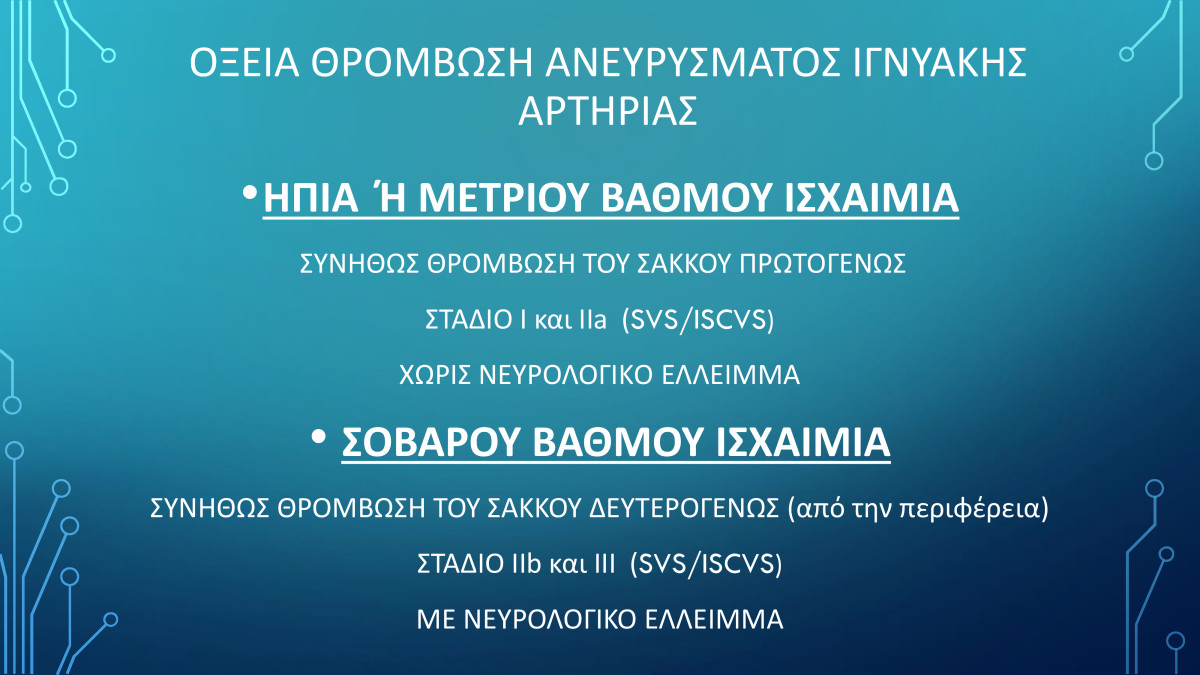 ΟΞΕΙΑ ΘΡΟΜΒΩΣΗ ΑΝΕΥΡΥΣΜΑΤΟΣ ΙΓΝΥΑΚΗΣ ΑΡΤΗΡΙΑΣ

• ΗΠΙΑ Ή ΜΕΤΡΙΟΥ ΒΑΘΜΟΥ ΙΣΧΑΙΜΙΑ

ΣΥΝΗΘΩΣ ΘΡΟΜΒΩΣΗ ΤΟΥ ΣΑΚΚΟΥ ΠΡΩΤΟΓΕΝΩΣ

ΣΤΑΔΙΟ Ι και ΙΙa (SVS/ISCVS)

ΧΩΡΙΣ ΝΕΥΡΟΛΟΓΙΚΟ ΕΛΛΕΙΜΜΑ

• ΣΟΒΑΡΟΥ ΒΑΘΜΟΥ ΙΣΧΑΙΜΙΑ

ΣΥΝΗΘΩΣ ΘΡΟΜΒΩΣΗ ΤΟΥ ΣΑΚΚΟΥ ΔΕΥΤΕΡΟΓΕΝΩΣ (από την περιφέρεια)

ΣΤΑΔΙΟ ΙΙb και ΙΙΙ (SVS/ISCVS)

ΜΕ ΝΕΥΡΟΛΟΓΙΚΟ ΕΛΛΕΙΜΜΑ